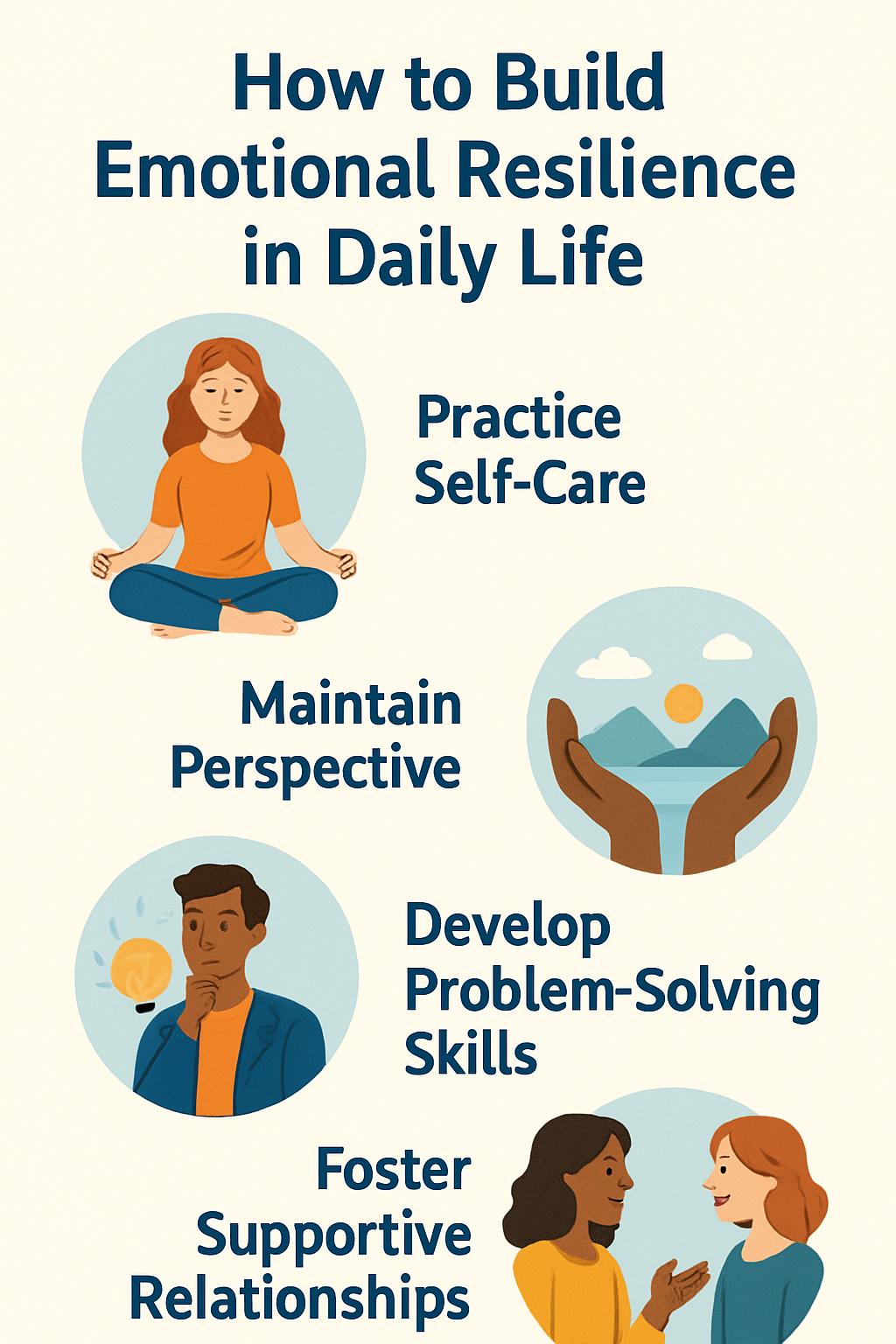 How to Build Emotional Resilience in Daily Life

Practice Self-Care

Maintain Perspective

Develop Problem-Solving Skills

Foster Supportive Relationships